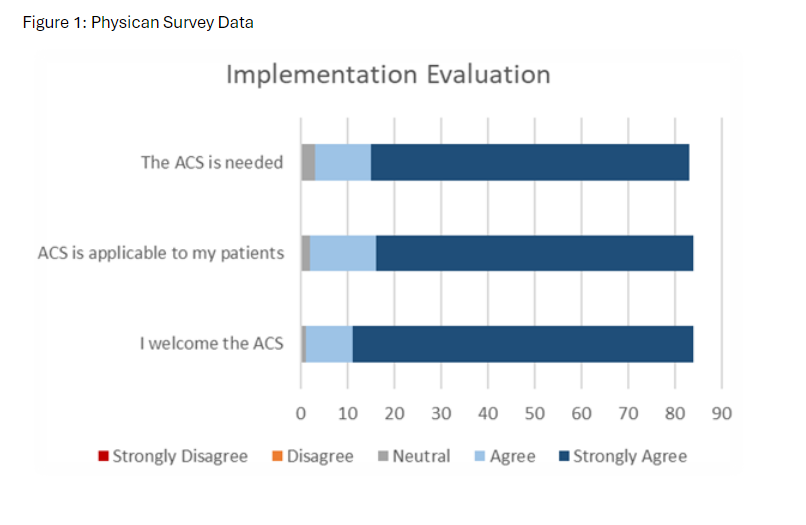 Figure 1: Physican Survey Data

Implementation Evaluation

The ACS is needed

ACS is applicable to my patients

I welcome the ACS

0 10 20 30 40 50 60 70 80 90

Strongly Disagree Disagree Neutral Agree Strongly Agree